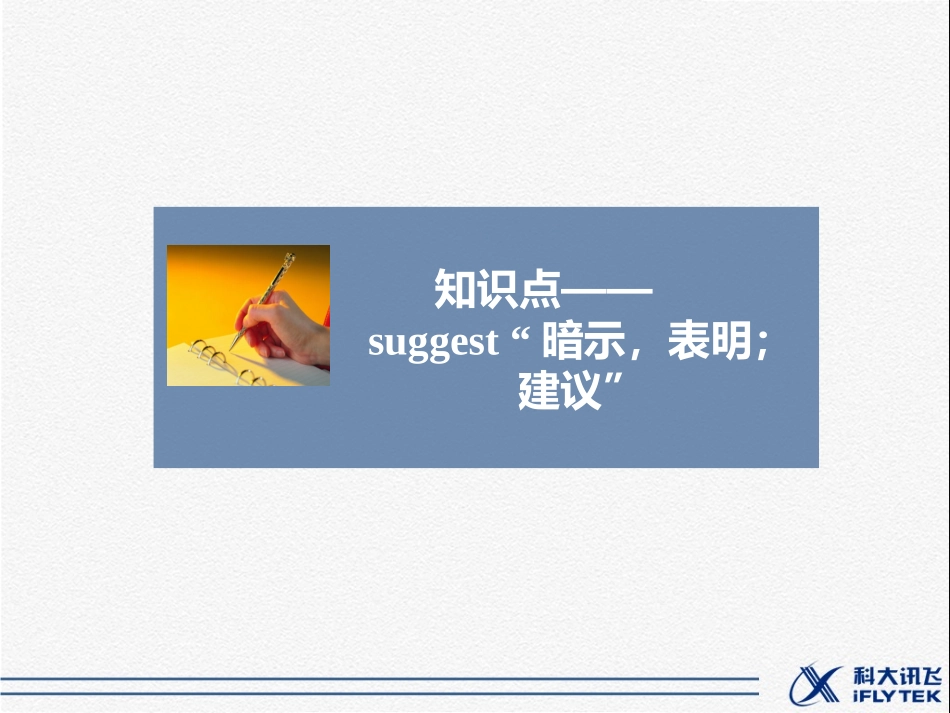 知识点——
suggest “ 暗示，表明；建议”

科大讯飞
iFLYTEK